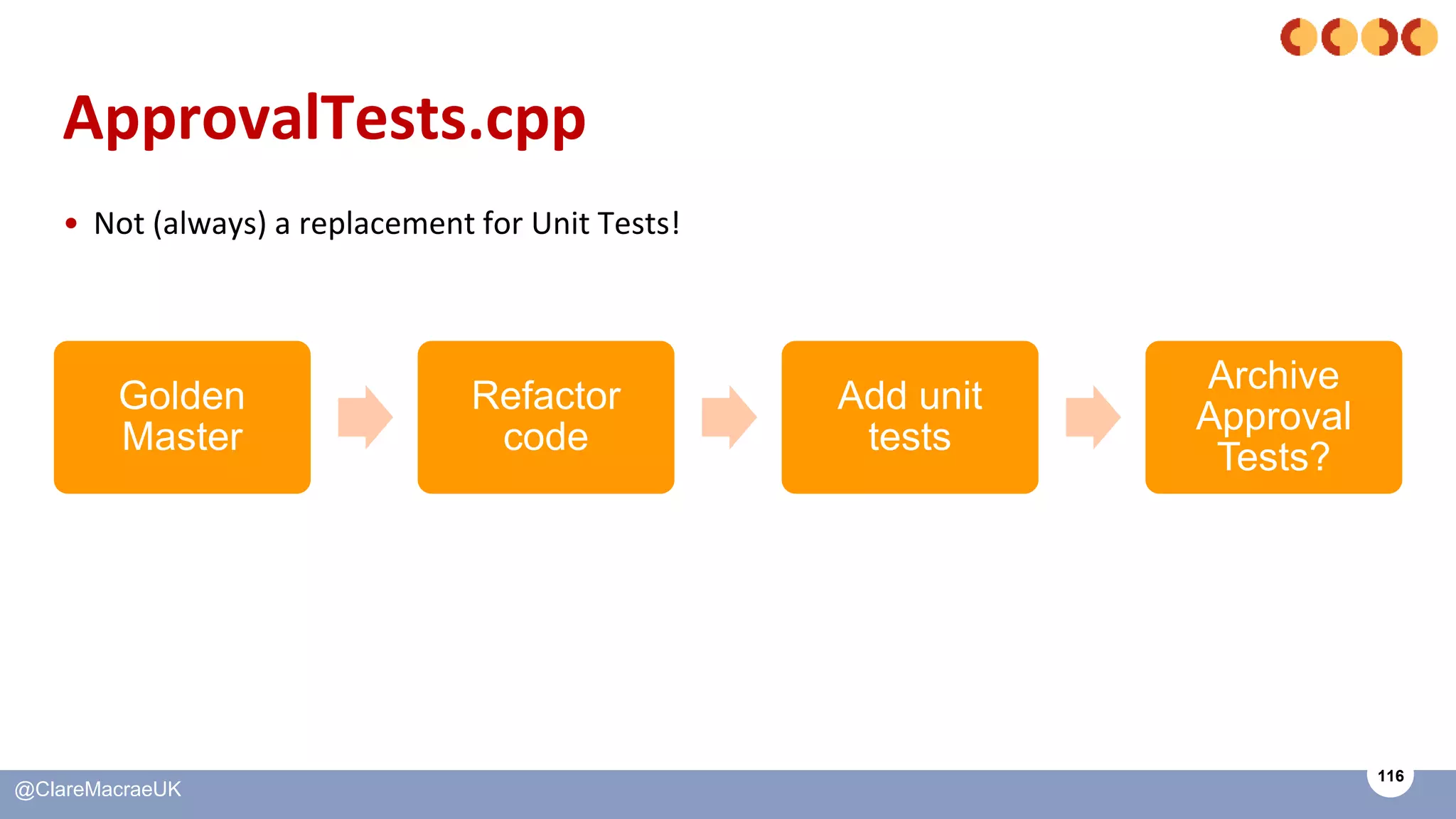 ApprovalTests.cpp

• Not (always) a replacement for Unit Tests!

Golden Master

Refactor code

Add unit tests

Archive Approval Tests?

@ClareMacraeUK

116